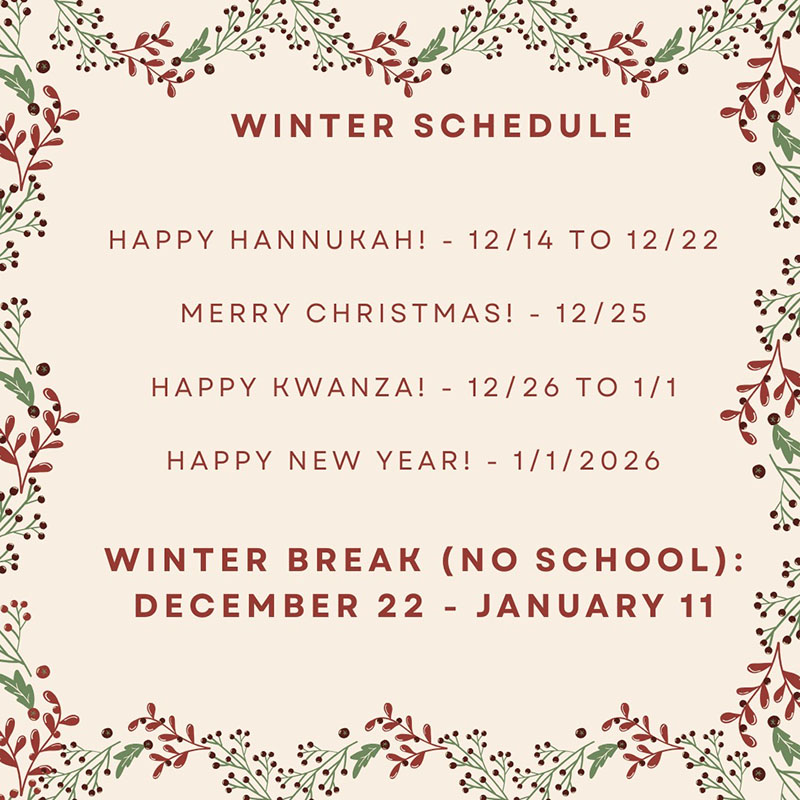 WINTER SCHEDULE

HAPPY HANNUKAH! - 12/14 TO 12/22

MERRY CHRISTMAS! - 12/25

HAPPY KWANZA! - 12/26 TO 1/1

HAPPY NEW YEAR! - 1/1/2026

WINTER BREAK (NO SCHOOL): DECEMBER 22 - JANUARY 11